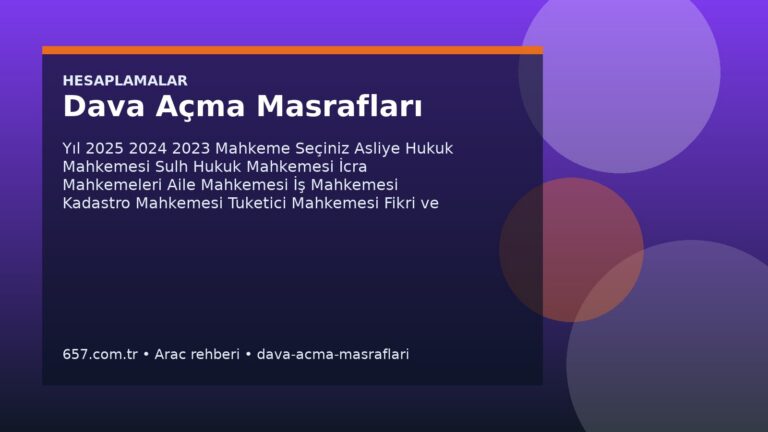 HESAPLAMALAR
Dava Açma Masrafları

Yıl 2025 2024 2023 Mahkeme Seçiniz Asliye Hukuk Mahkemesi Sulh Hukuk Mahkemesi İcra Mahkemeleri Aile Mahkemesi İş Mahkemesi Kadastro Mahkemesi Tuketici Mahkemesi Fikri ve

657.com.tr • Arac rehberi • dava-acma-masraflari